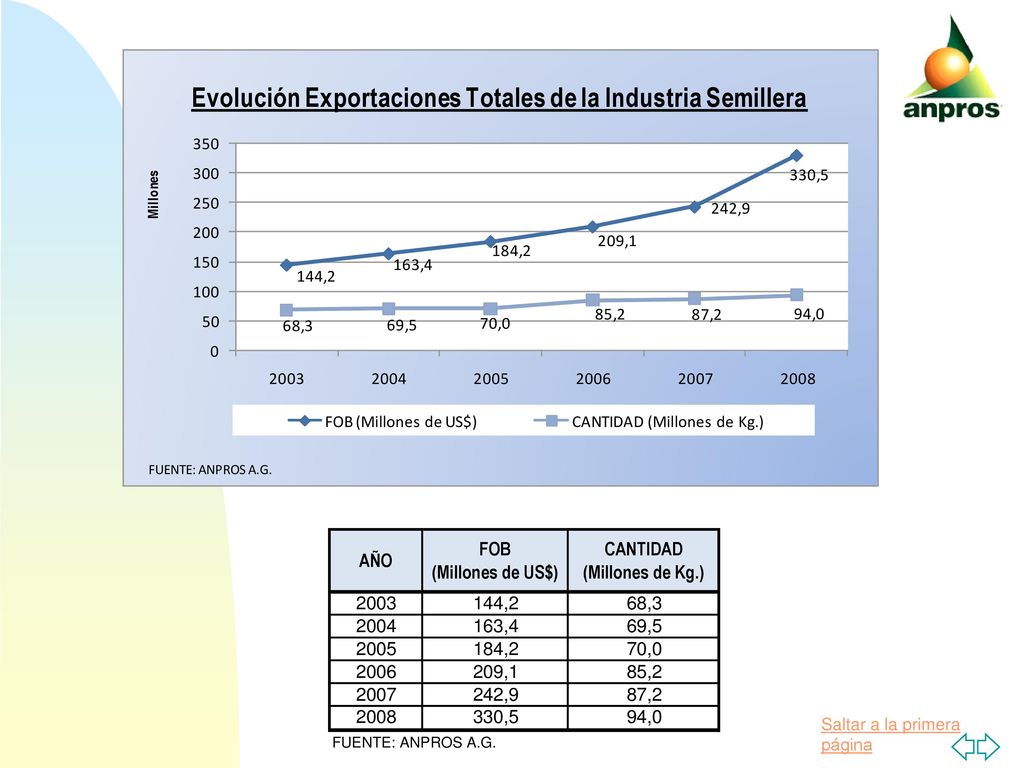 anpros

Evolución Exportaciones Totales de la Industria Semillera

Millones

350
300
250
200
150
100
50
0

144,2
163,4
184,2
209,1
242,9
330,5

68,3
69,5
70,0
85,2
87,2
94,0

2003 2004 2005 2006 2007 2008

FOB (Millones de US$)
CANTIDAD (Millones de Kg.)

FUENTE: ANPROS A.G.

| AÑO | FOB (Millones de US$) | CANTIDAD (Millones de Kg.) |
|---|---|---|
| 2003 | 144,2 | 68,3 |
| 2004 | 163,4 | 69,5 |
| 2005 | 184,2 | 70,0 |
| 2006 | 209,1 | 85,2 |
| 2007 | 242,9 | 87,2 |
| 2008 | 330,5 | 94,0 |

FUENTE: ANPROS A.G.

Saltar a la primera página